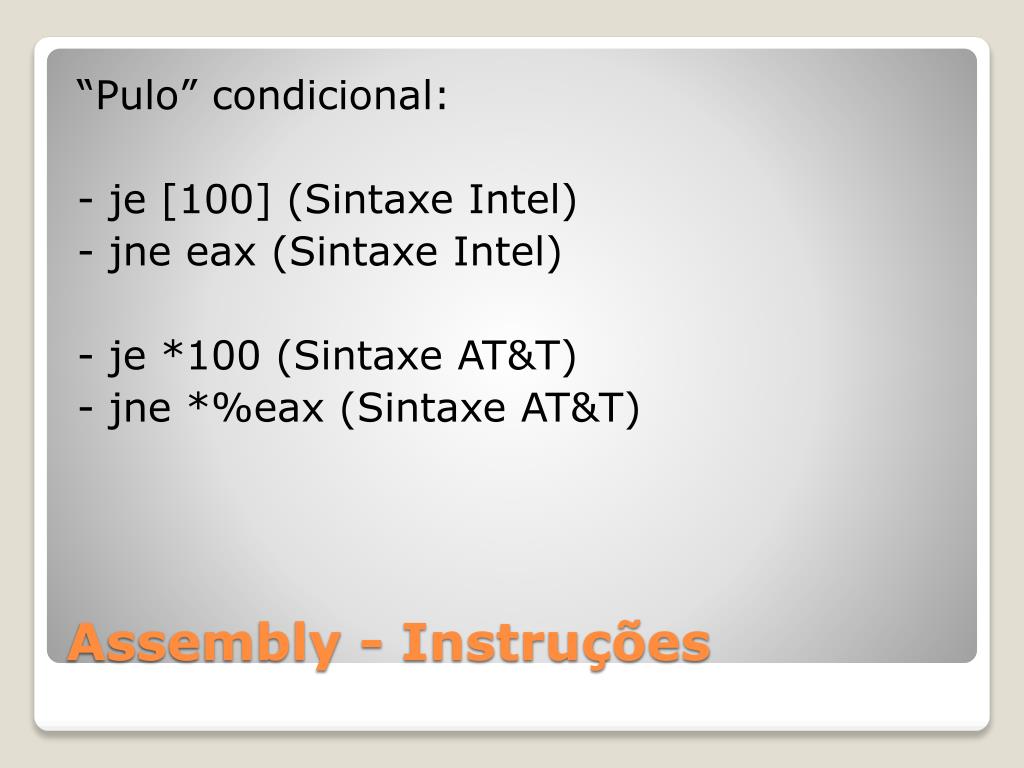 “Pulo” condicional:

- je [100] (Sintaxe Intel)
- jne eax (Sintaxe Intel)

- je *100 (Sintaxe AT&T)
- jne *%eax (Sintaxe AT&T)

Assembly - Instruções